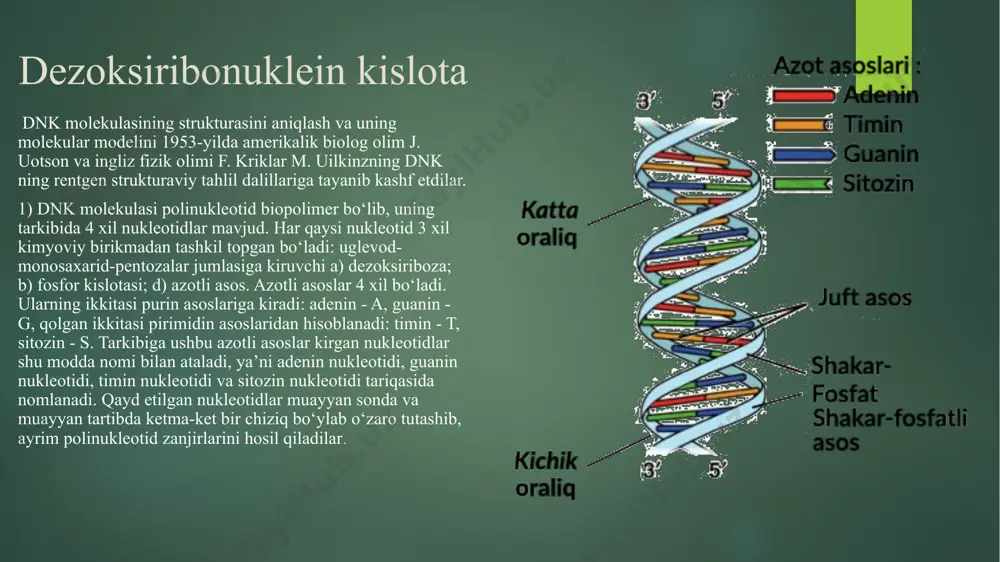 Dezoksiribonuklein kislota

DNK molekulasining strukturasini aniqlash va uning molekular modelini 1953-yilda amerikalik biolog olim J. Uotson va ingliz fizik olimi F. Kriklar M. Uilkinzning DNK ning rentgen strukturaviy tahlil dalillariga tayanib kashf etdilar.

1) DNK molekulasi polinukleotid biopolimer bo‘lib, uning tarkibida 4 xil nukleotidlar mavjud. Har qaysi nukleotid 3 xil kimyoviy birikmadan tashkil topgan bo‘ladi: uglevod-monosaxarid-pentozalar jumlasiga kiruvchi a) dezoksiriboza; b) fosfor kislotasi; d) azotli asos. Azotli asoslar 4 xil bo‘ladi. Ularning ikkitasi purin asoslariga kiradi: adenin - A, guanin - G, qolgan ikkitasi pirimidin asoslaridan hisoblanadi: timin - T, sitozin - S. Tarkibiga ushbu azotli asoslar kirgan nukleotidlar shu modda nomi bilan ataladi, ya’ni adenin nukleotidi, guanin nukleotidi, timin nukleotidi va sitozin nukleotidi tariqasida nomlanadi. Qayd etilgan nukleotidlar muayyan sonda va muayyan tartibda ketma-ket bir chiziq bo‘ylab o‘zaro tutashib, ayrim polinukleotid zanjirlarini hosil qiladilar.

Azot asoslari :
Adenin
Timin
Guanin
Sitozin

3' 5'

Katta oraliq

Juft asos

Shakar-Fosfat

Shakar-fosfatli asos

Kichik oraliq

3' 5'